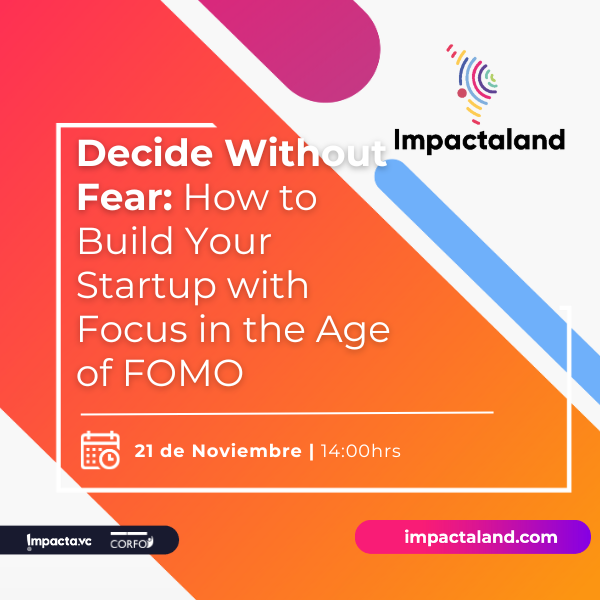 Impactaland

Decide Without Fear: How to Build Your Startup with Focus in the Age of FOMO

21 de Noviembre | 14:00hrs

Impacta.vc CORFO

impactaland.com